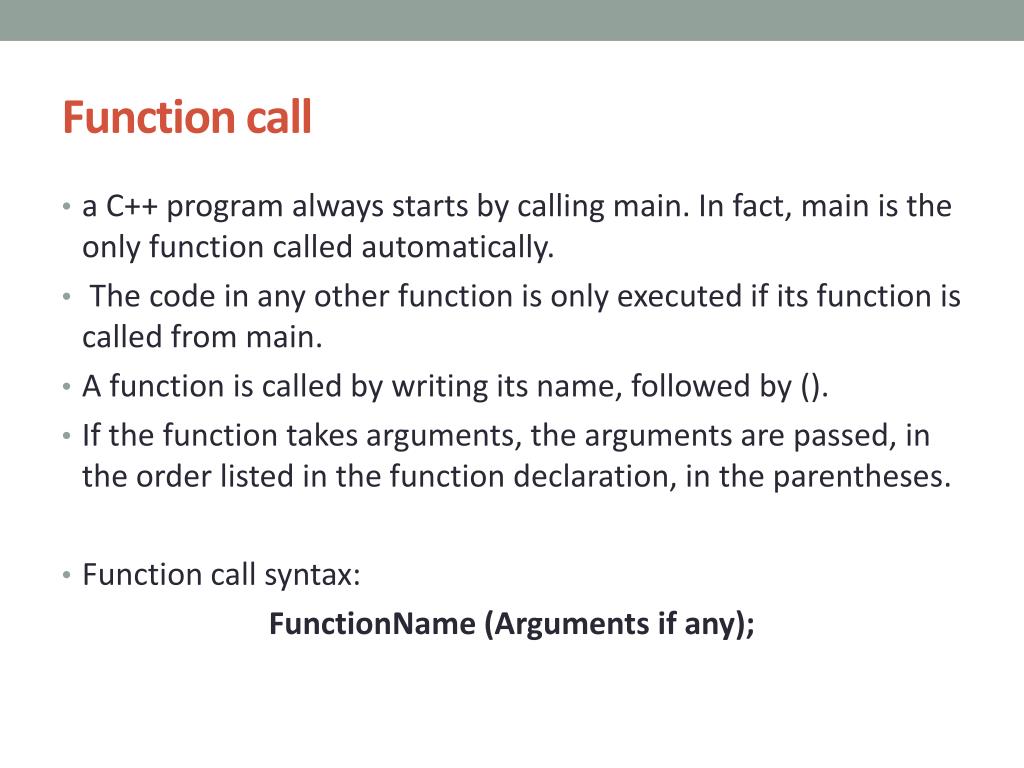 Function call

• a C++ program always starts by calling main. In fact, main is the only function called automatically.
• The code in any other function is only executed if its function is called from main.
• A function is called by writing its name, followed by ().
• If the function takes arguments, the arguments are passed, in the order listed in the function declaration, in the parentheses.

• Function call syntax:
FunctionName (Arguments if any);